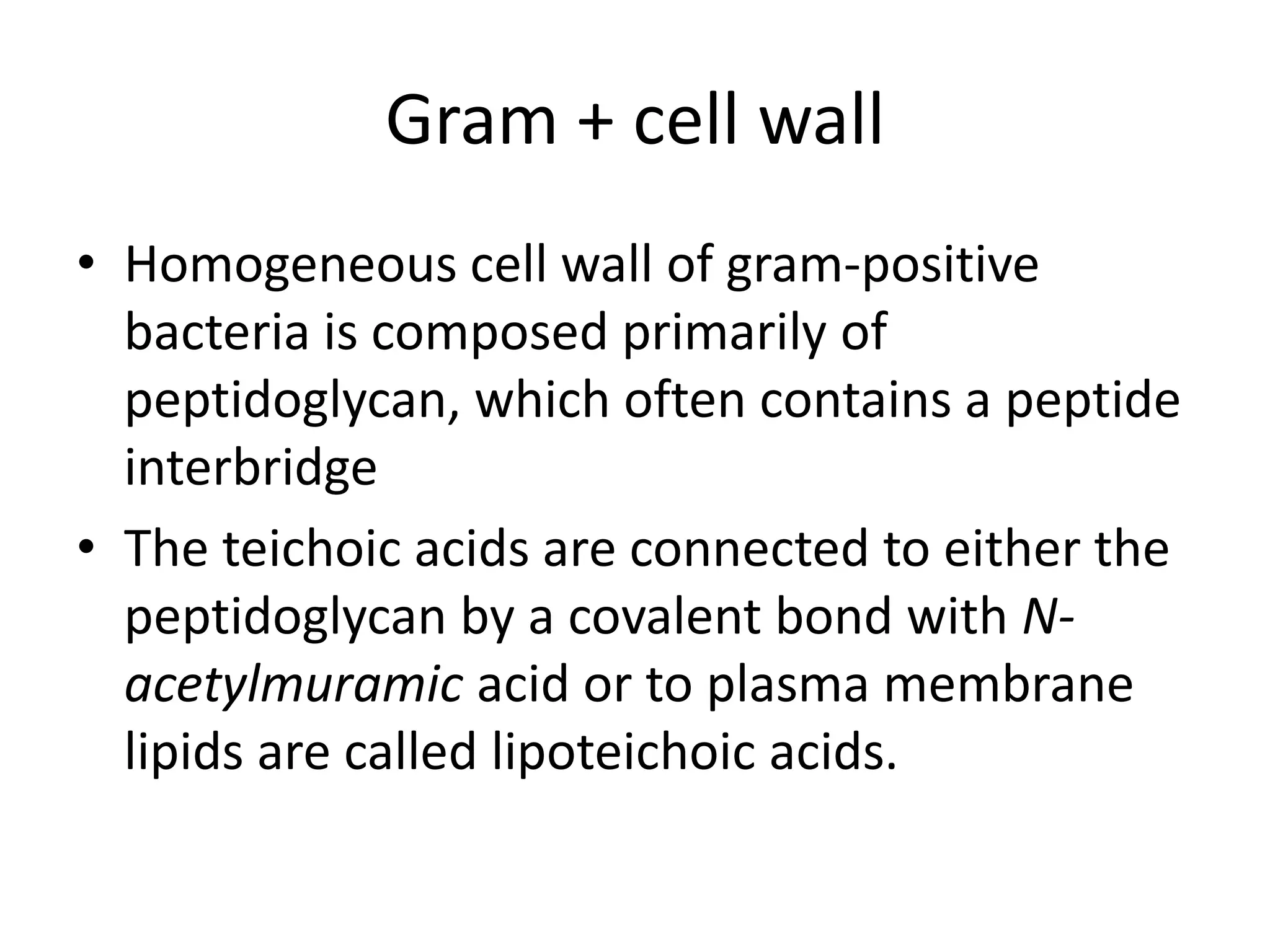 Gram + cell wall

• Homogeneous cell wall of gram-positive bacteria is composed primarily of peptidoglycan, which often contains a peptide interbridge

• The teichoic acids are connected to either the peptidoglycan by a covalent bond with N-acetylmuramic acid or to plasma membrane lipids are called lipoteichoic acids.